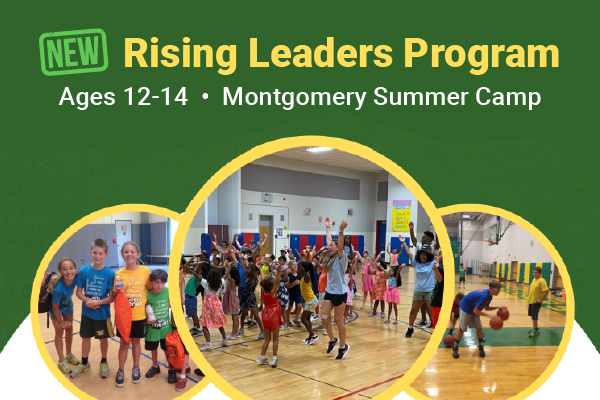 NEW Rising Leaders Program

Ages 12-14 • Montgomery Summer Camp